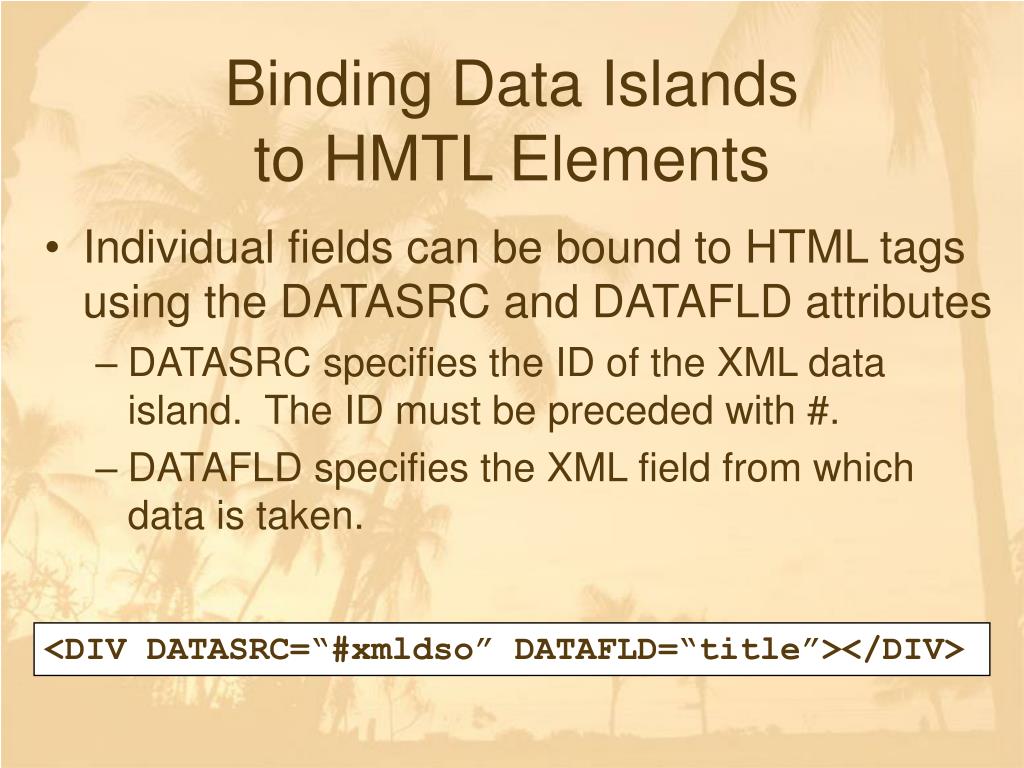 Binding Data Islands
to HMTL Elements

• Individual fields can be bound to HTML tags using the DATASRC and DATAFLD attributes

– DATASRC specifies the ID of the XML data island. The ID must be preceded with #.

– DATAFLD specifies the XML field from which data is taken.

<DIV DATASRC=“#xmldso” DATAFLD=“title”></DIV>